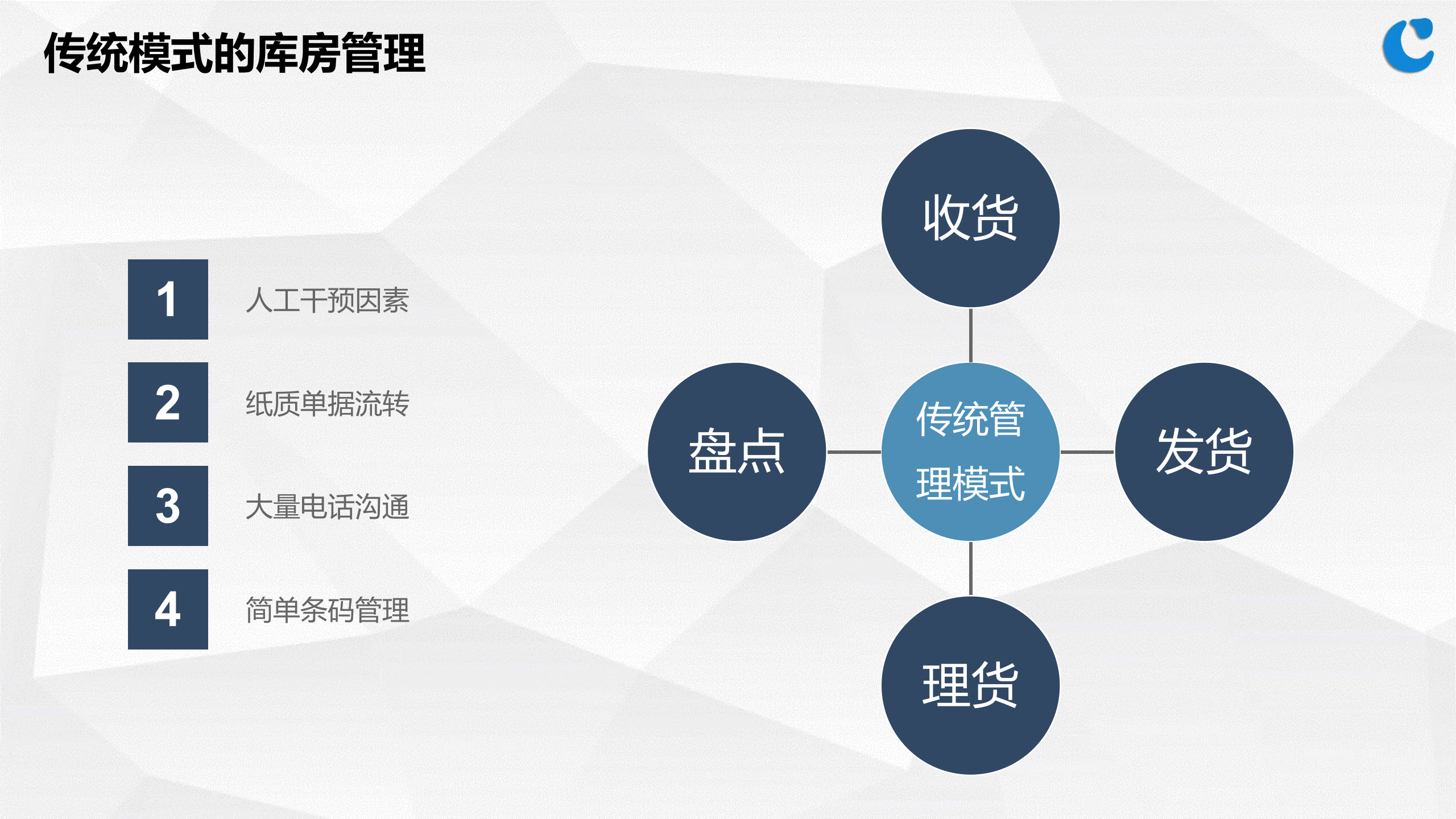 传统模式的库房管理

1 人工干预因素

2 纸质单据流转

3 大量电话沟通

4 简单条码管理

收货

盘点

传统管理模式

发货

理货